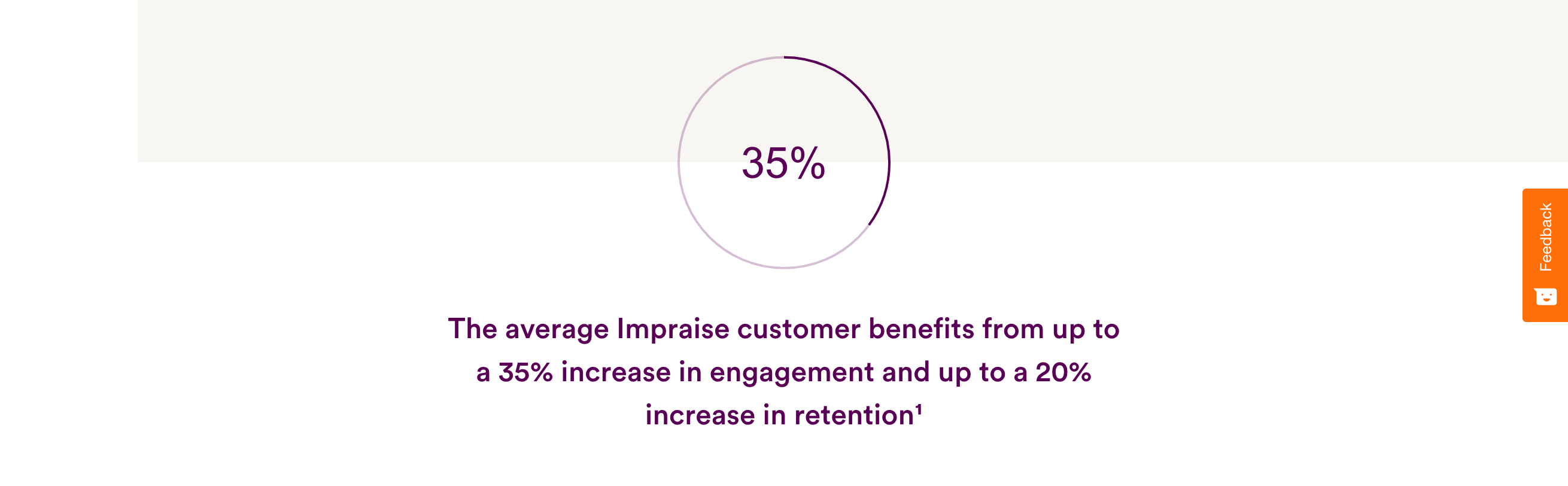 35%

The average Impraise customer benefits from up to a 35% increase in engagement and up to a 20% increase in retention¹

Feedback